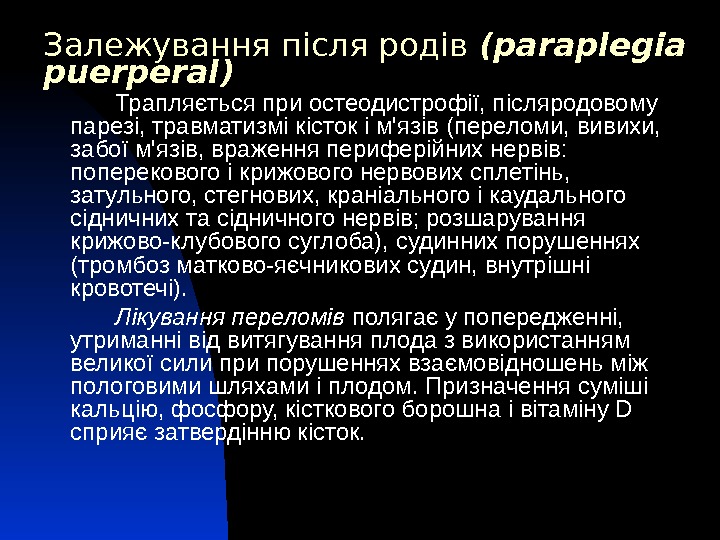 Залежування після родів (paraplegia puerperal)

Трапляється при остеодистрофії, післяродовому парезі, травматизмі кісток і м'язів (переломи, вивихи, забої м'язів, враження периферійних нервів: поперекового і крижового нервових сплетінь, затульного, стегнових, краніального і каудального сідничних та сідничного нервів; розшарування крижово-клубового суглоба), судинних порушеннях (тромбоз матково-яєчникових судин, внутрішні кровотечі).

Лікування переломів полягає у попередженні, утриманні від витягування плода з використанням великої сили при порушеннях взаємовідношень між пологовими шляхами і плодом. Призначення суміші кальцію, фосфору, кісткового борошна і вітаміну D сприяє затвердінню кісток.